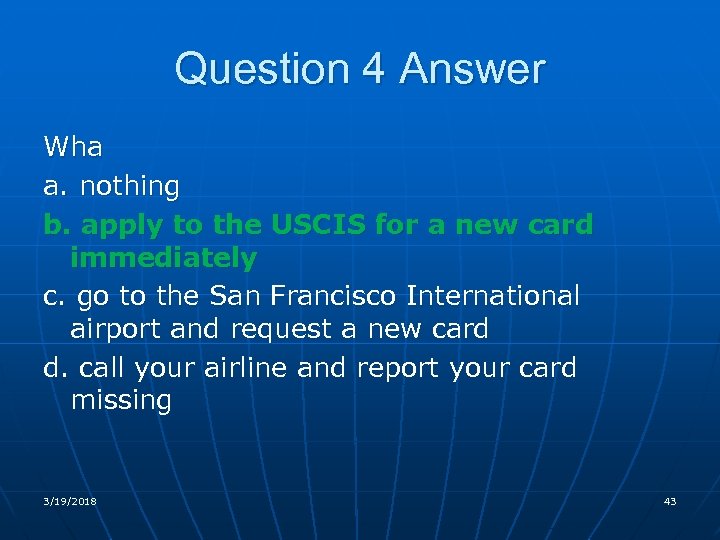 Question 4 Answer

Wha

a. nothing

b. apply to the USCIS for a new card immediately

c. go to the San Francisco International airport and request a new card

d. call your airline and report your card missing

3/19/2018

43